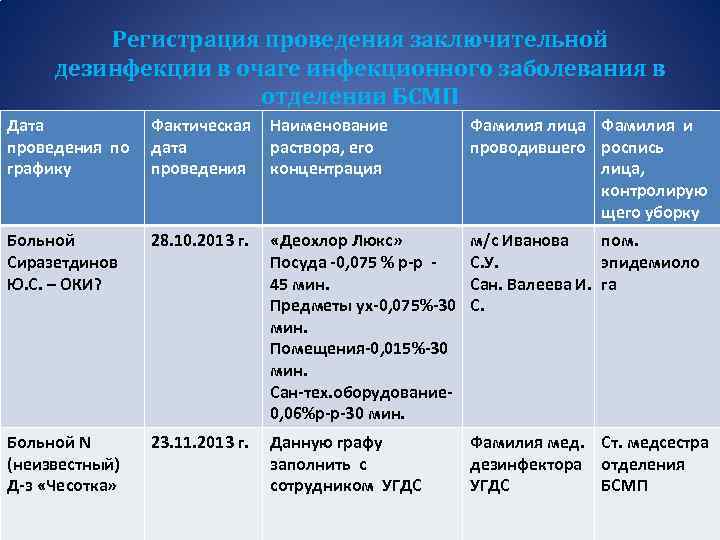 Регистрация проведения заключительной дезинфекции в очаге инфекционного заболевания в отделении БСМП

| Дата проведения по графику | Фактическая дата проведения | Наименование раствора, его концентрация | Фамилия лица проводившего | Фамилия и роспись лица, контролирующего уборку |
|---|---|---|---|---|
| Больной Сиразетдинов Ю.С. – ОКИ? | 28.10.2013 г. | «Деохлор Люкс» Посуда -0,075 % р-р - 45 мин. Предметы ух-0,075%-30 мин. Помещения-0,015%-30 мин. Сан-тех.оборудование-0,06%р-р-30 мин. | м/с Иванова С.У. Сан. Валеева И. С. | пом. эпидемиолога |
| Больной N (неизвестный) Д-з «Чесотка» | 23.11.2013 г. | Данную графу заполнить с сотрудником УГДС | Фамилия мед. дезинфектора УГДС | Ст. медсестра отделения БСМП |